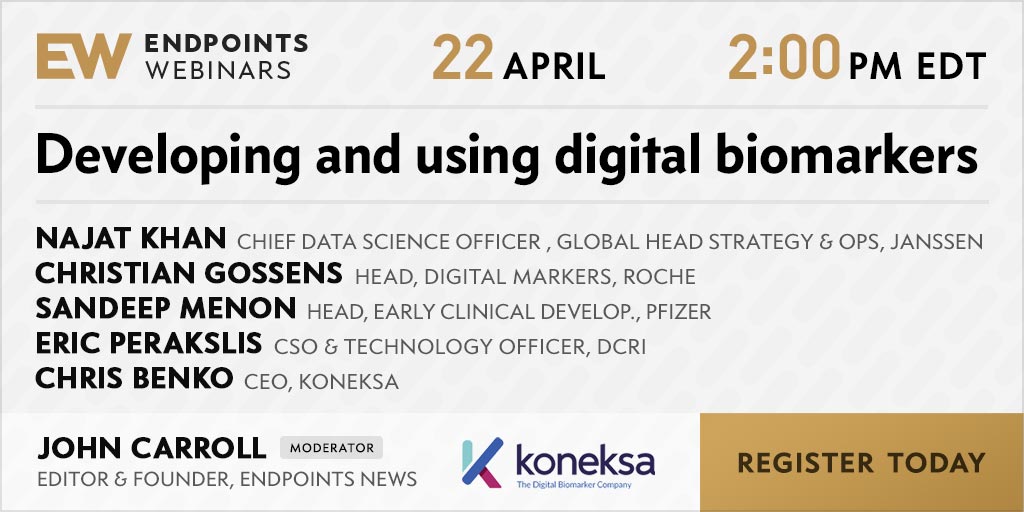 EW ENDPOINTS WEBINARS

22 APRIL

2:00 PM EDT

Developing and using digital biomarkers

NAJAT KHAN CHIEF DATA SCIENCE OFFICER , GLOBAL HEAD STRATEGY & OPS, JANSSEN
CHRISTIAN GOSSENS HEAD, DIGITAL MARKERS, ROCHE
SANDEEP MENON HEAD, EARLY CLINICAL DEVELOP., PFIZER
ERIC PERAKSLIS CSO & TECHNOLOGY OFFICER, DCRI
CHRIS BENKO CEO, KONEKSA

JOHN CARROLL MODERATOR
EDITOR & FOUNDER, ENDPOINTS NEWS

koneksa
The Digital Biomarker Company

REGISTER TODAY